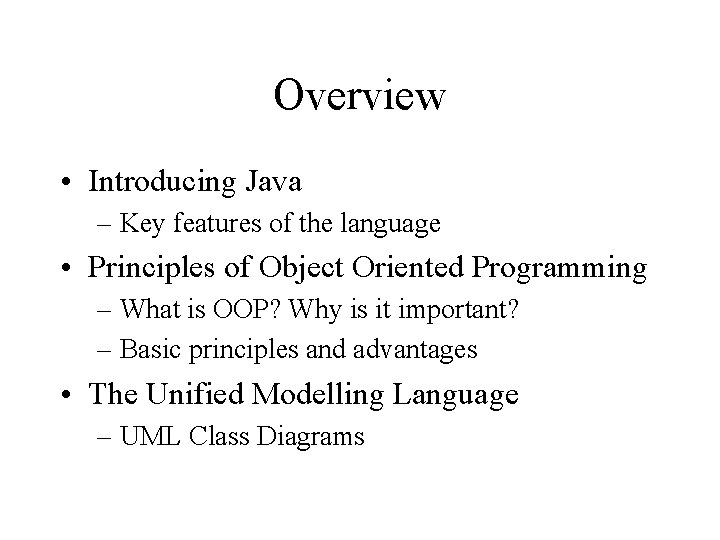 Overview

• Introducing Java
– Key features of the language
• Principles of Object Oriented Programming
– What is OOP? Why is it important?
– Basic principles and advantages
• The Unified Modelling Language
– UML Class Diagrams